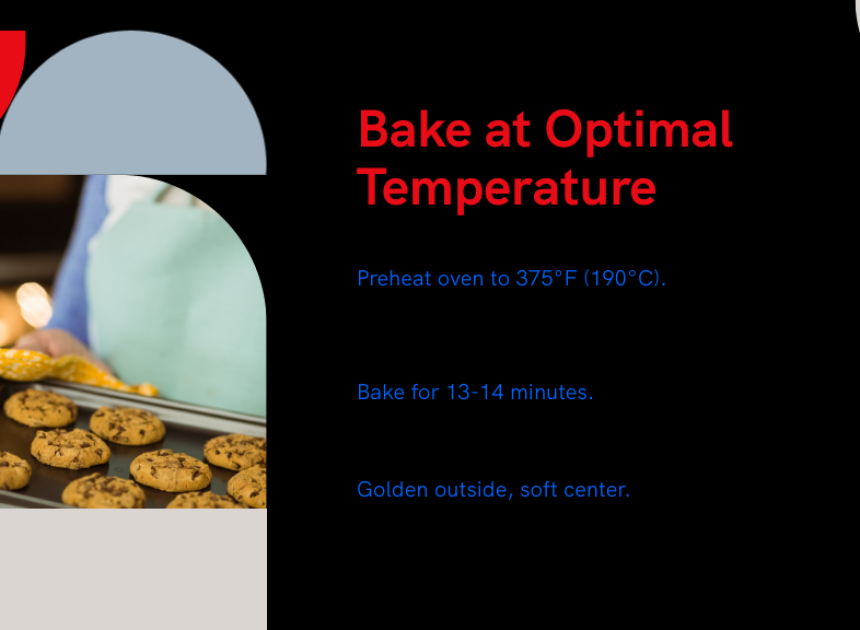 Bake at Optimal Temperature

Preheat oven to 375°F (190°C).

Bake for 13-14 minutes.

Golden outside, soft center.